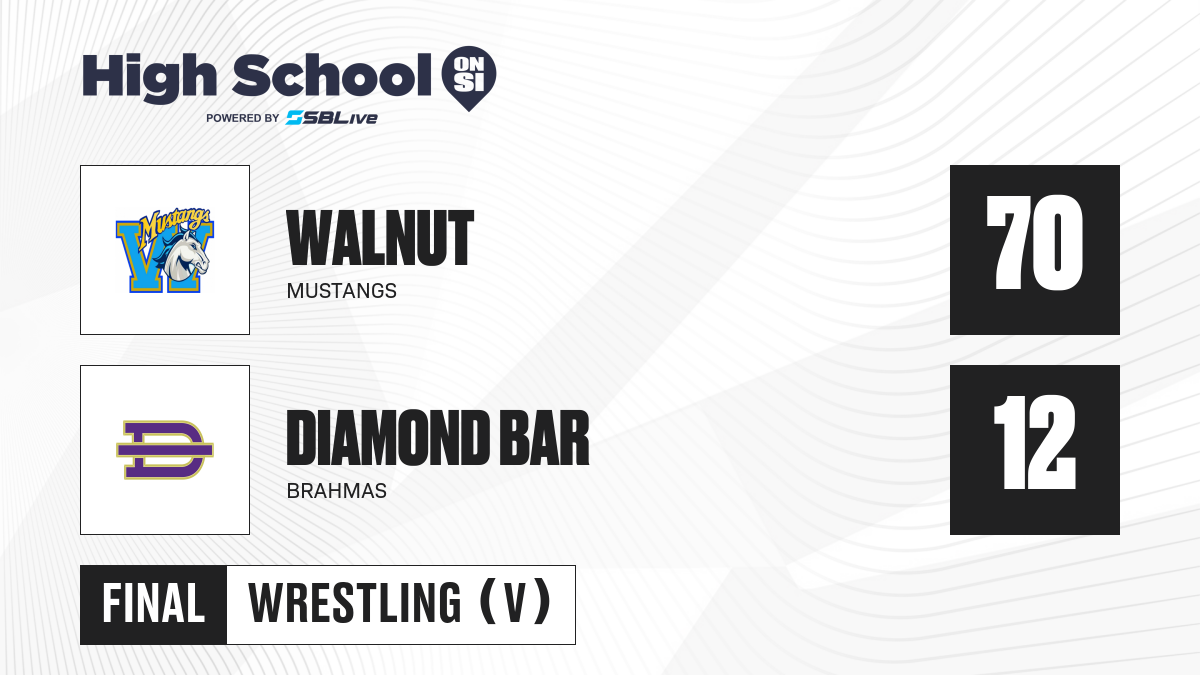 High School ON SI
POWERED BY SBLive

Mustangs W

WALNUT
MUSTANGS

70

D

DIAMOND BAR
BRAHMAS

12

FINAL WRESTLING (V)